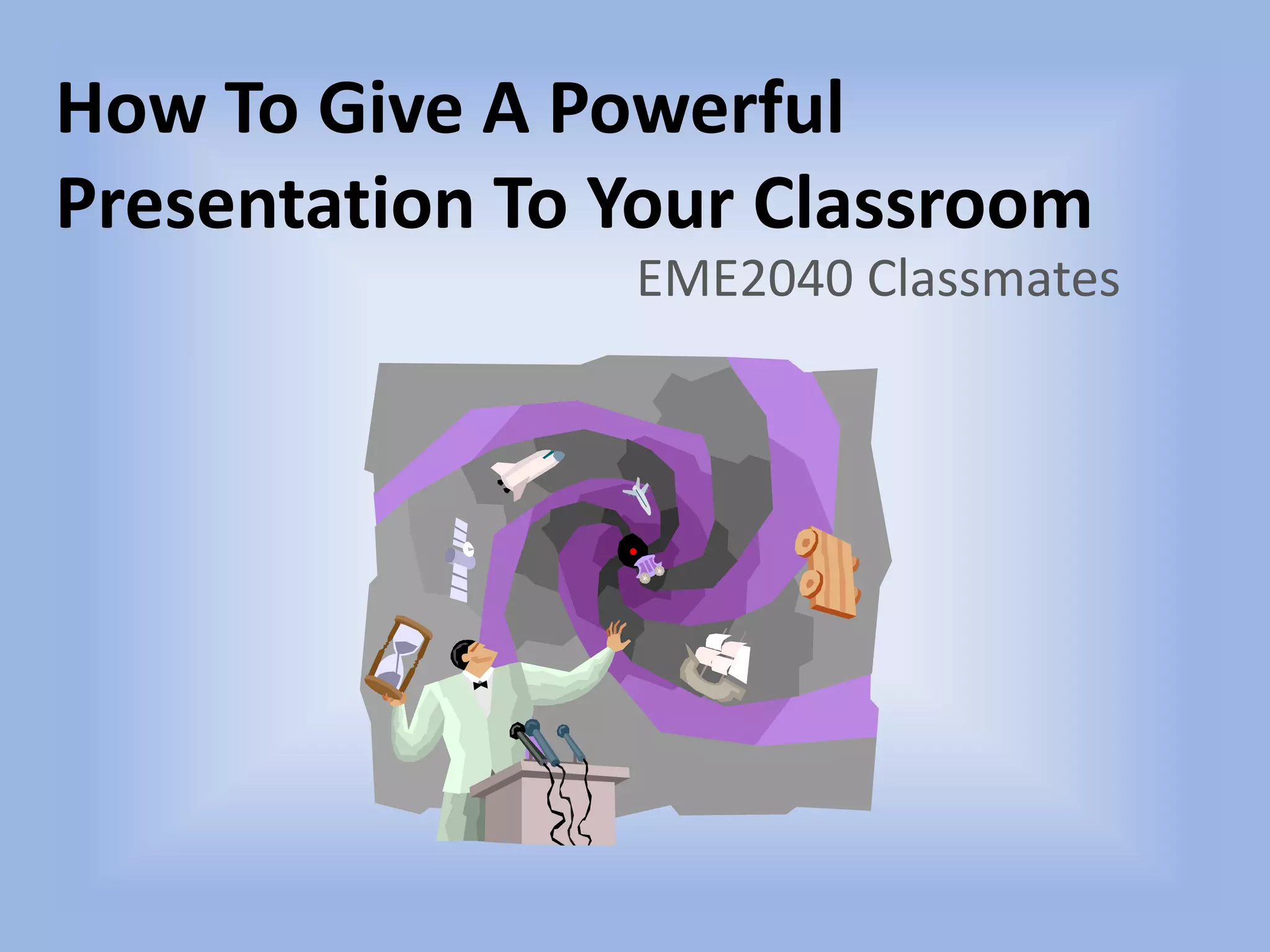 How To Give A Powerful Presentation To Your Classroom

EME2040 Classmates